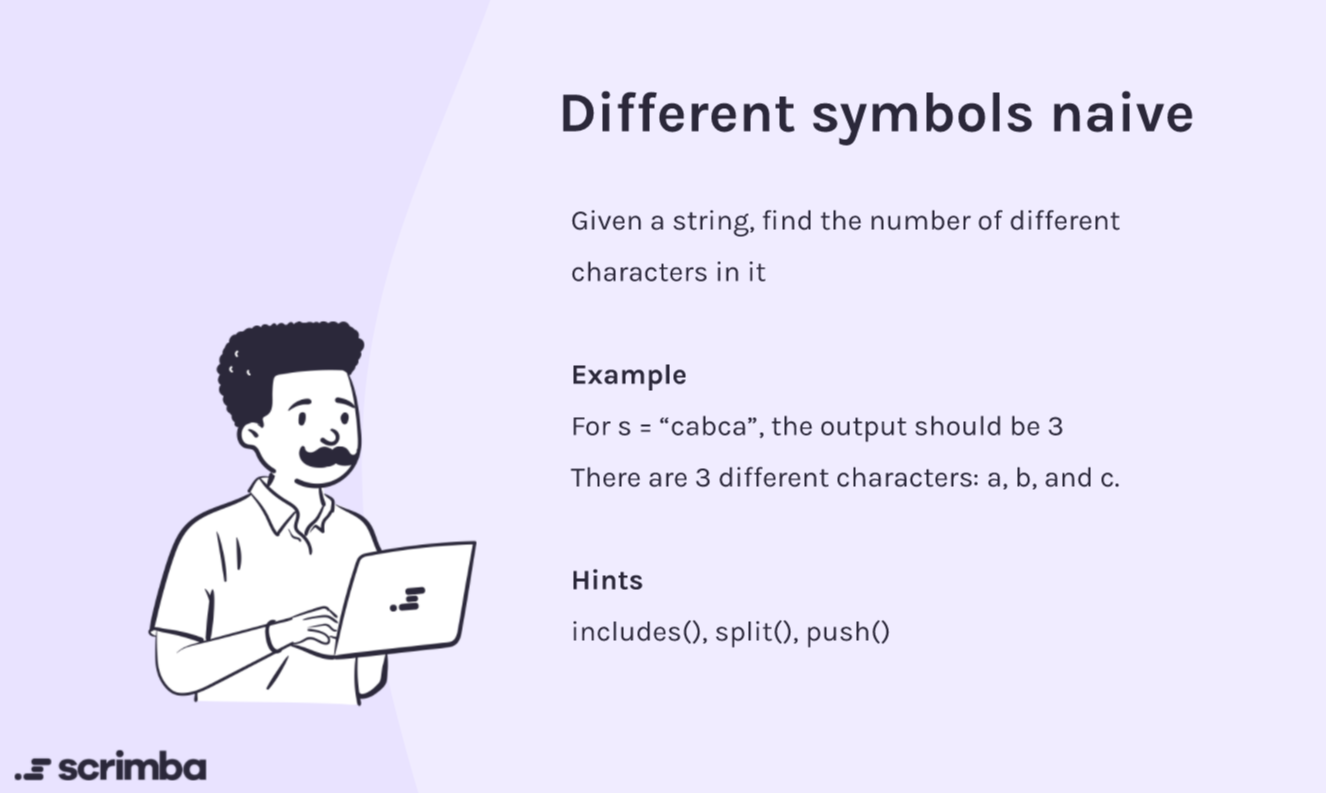 Different symbols naive

Given a string, find the number of different characters in it

Example

For s = “cabca”, the output should be 3

There are 3 different characters: a, b, and c.

Hints

includes(), split(), push()

scrimba